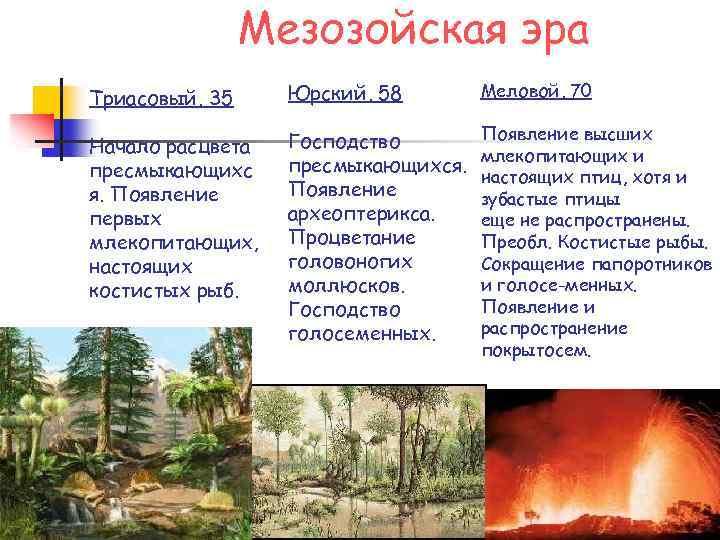 Мезозойская эра

Триасовый, 35

Начало расцвета пресмыкающихся. Появление первых млекопитающих, настоящих костистых рыб.

Юрский, 58

Господство пресмыкающихся. Появление археоптерикса. Процветание головоногих моллюсков. Господство голосеменных.

Меловой, 70

Появление высших млекопитающих и настоящих птиц, хотя и зубастые птицы еще не распространены. Преобл. Костистые рыбы. Сокращение папоротников и голосе-менных. Появление и распространение покрытосем.